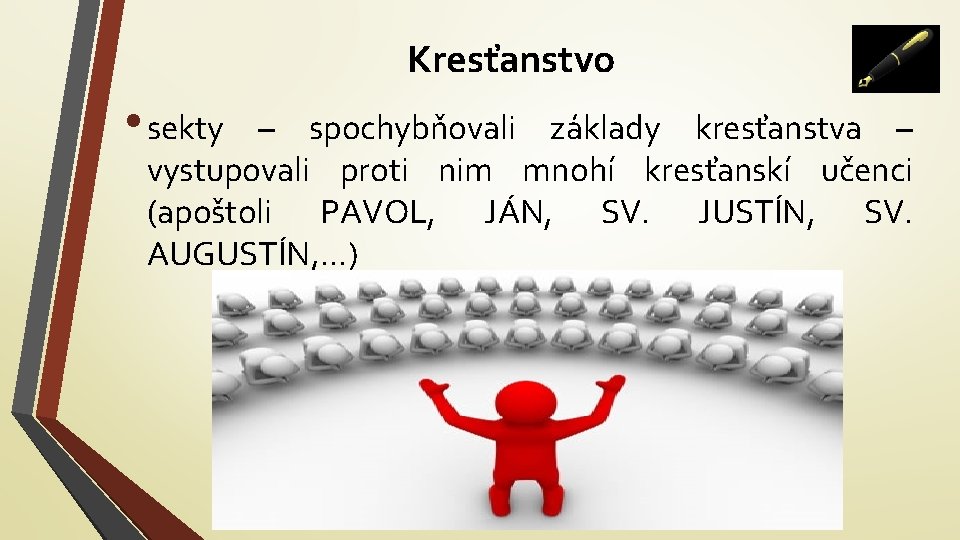 Kresťanstvo

• sekty – spochybňovali základy kresťanstva – vystupovali proti nim mnohí kresťanskí učenci (apoštoli PAVOL, JÁN, SV. JUSTÍN, SV. AUGUSTÍN,...)